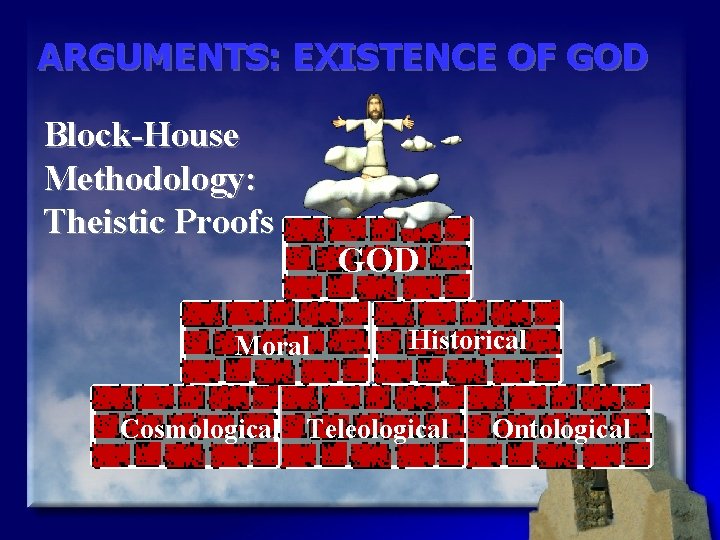 ARGUMENTS: EXISTENCE OF GOD

Block-House Methodology: Theistic Proofs

GOD

Moral

Historical

Cosmological

Teleological

Ontological